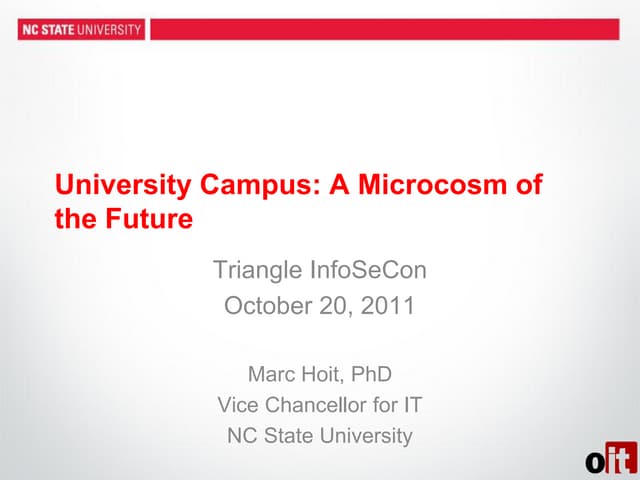 NC STATE UNIVERSITY

University Campus: A Microcosm of the Future

Triangle InfoSeCon
October 20, 2011

Marc Hoit, PhD
Vice Chancellor for IT
NC State University

oit